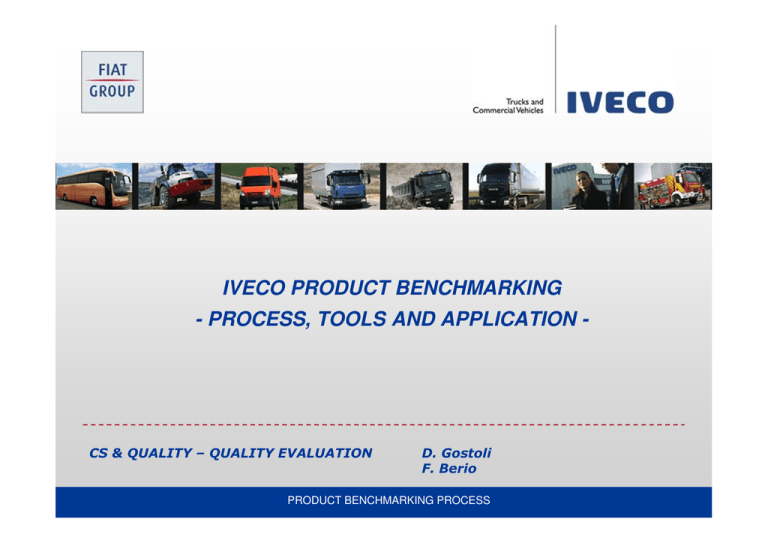 FIAT
GROUP

Trucks and
Commercial Vehicles

IVECO

IVECO

IVECO PRODUCT BENCHMARKING
- PROCESS, TOOLS AND APPLICATION -

CS & QUALITY – QUALITY EVALUATION

D. Gostoli
F. Berio

PRODUCT BENCHMARKING PROCESS